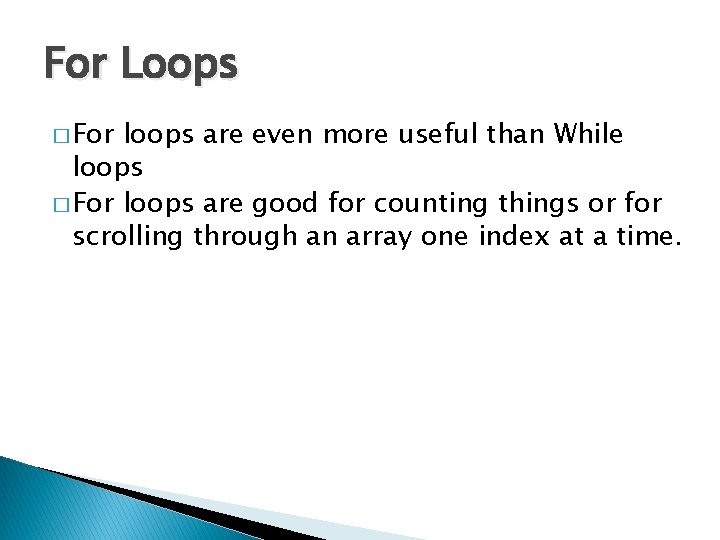 For Loops

□ For loops are even more useful than While loops

□ For loops are good for counting things or for scrolling through an array one index at a time.